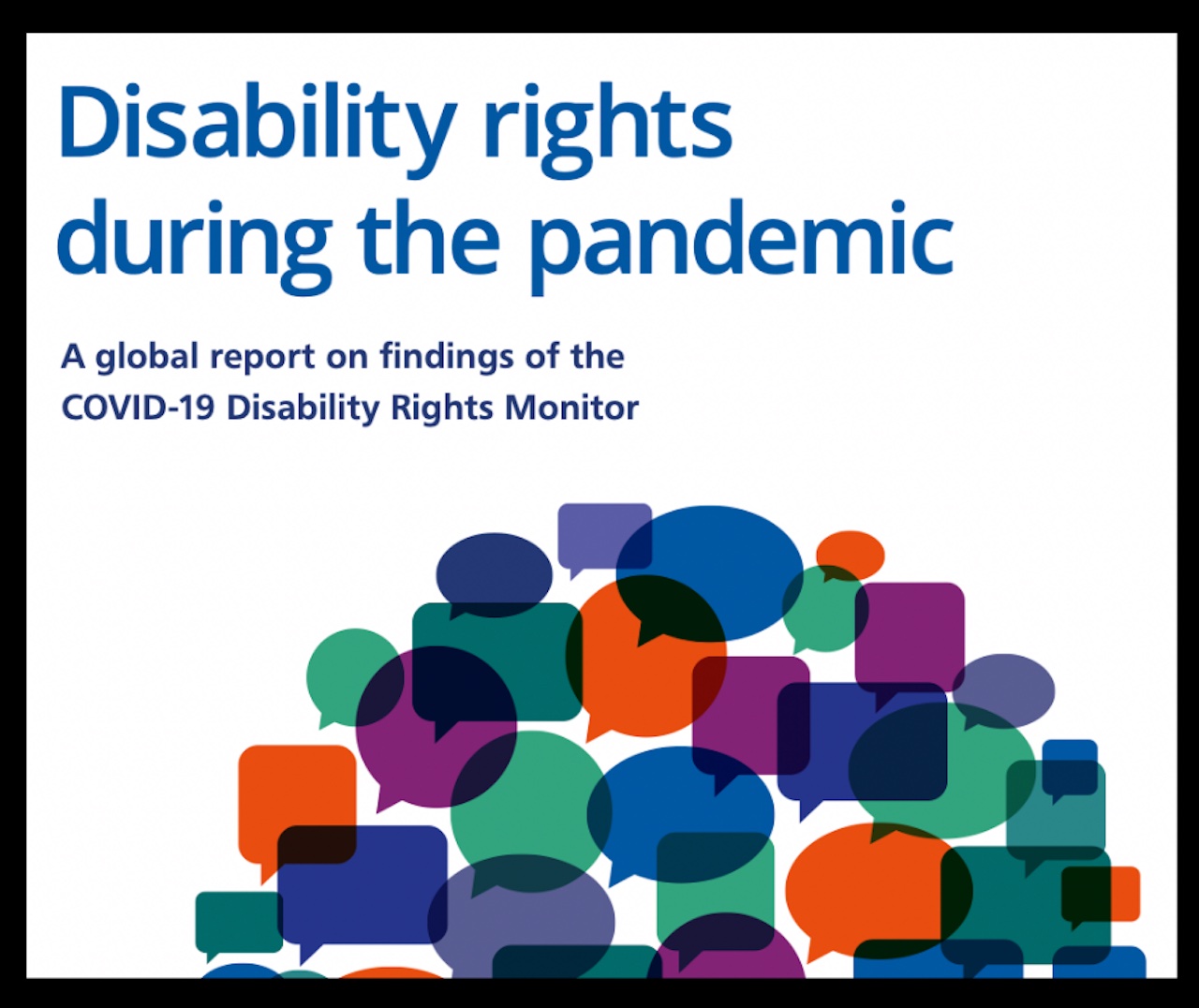 Disability rights during the pandemic

A global report on findings of the COVID-19 Disability Rights Monitor